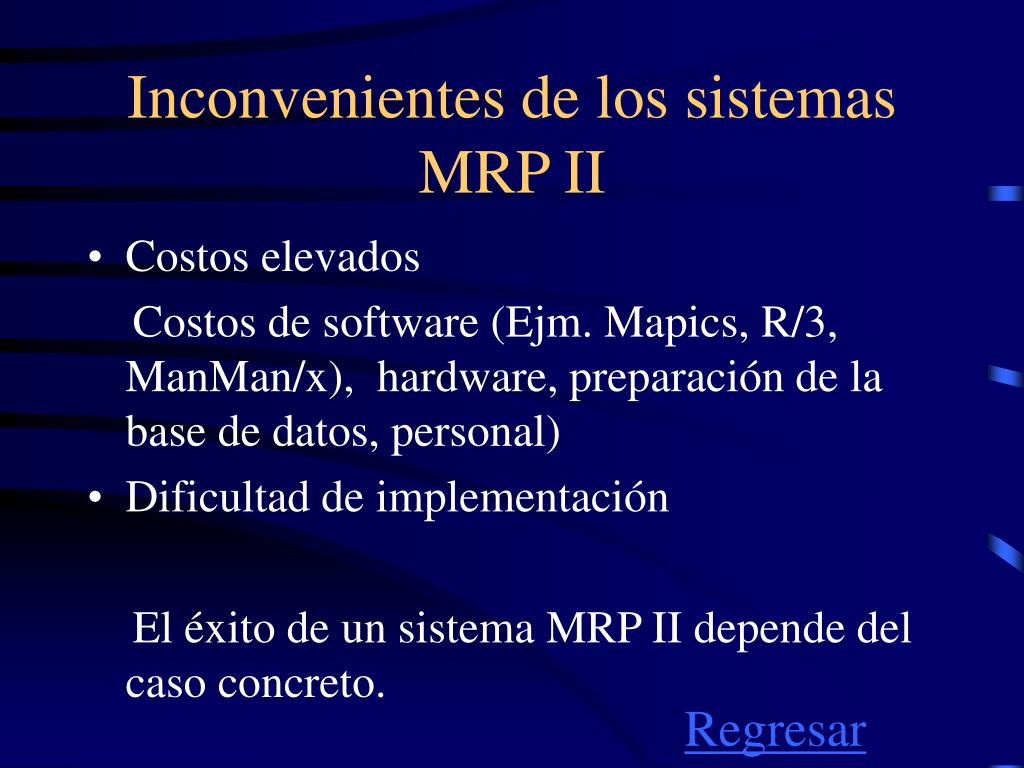 Inconvenientes de los sistemas MRP II

• Costos elevados

Costos de software (Ejm. Mapics, R/3, ManMan/x), hardware, preparación de la base de datos, personal)

• Dificultad de implementación

El éxito de un sistema MRP II depende del caso concreto.

Regresar